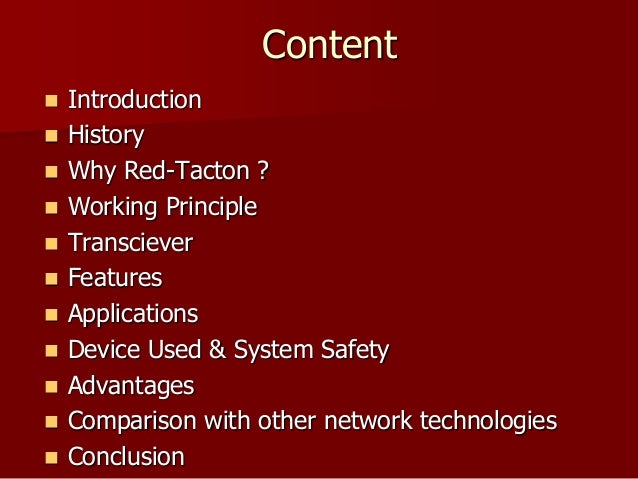 Content

- Introduction
- History
- Why Red-Tacton ?
- Working Principle
- Transciever
- Features
- Applications
- Device Used & System Safety
- Advantages
- Comparison with other network technologies
- Conclusion